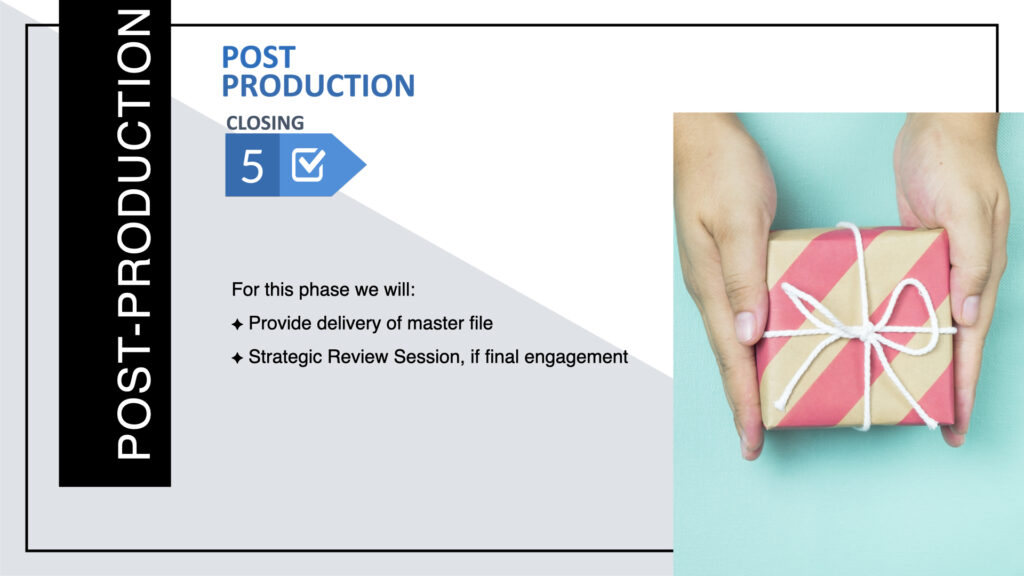 POST-PRODUCTION

POST PRODUCTION

CLOSING

5

For this phase we will:

✦ Provide delivery of master file

✦ Strategic Review Session, if final engagement